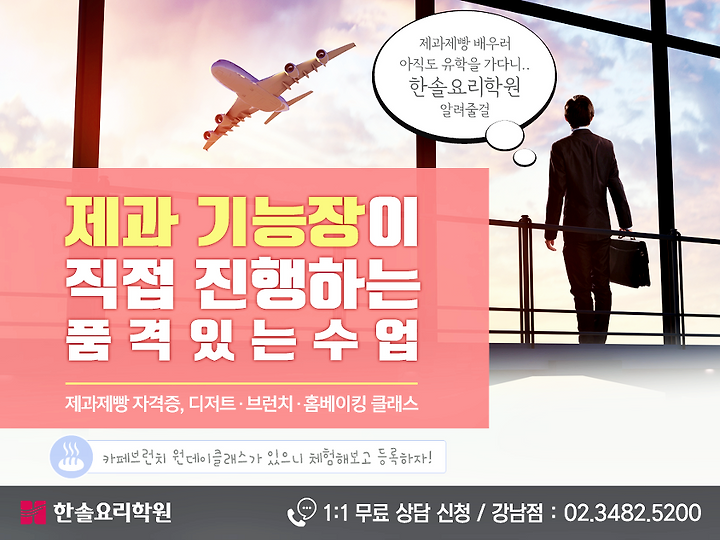 제과제빵 배우러
아직도 유학을 가다니..
한솔요리학원
알려줄걸

제과 기능장이
직접 진행하는
품 격 있 는 수 업

제과제빵 자격증, 디저트 · 브런치 · 홈베이킹 클래스

카페브런치 원데이클래스가 있으니 체험해보고 등록하자!

한솔요리학원

1:1 무료 상담 신청 / 강남점 : 02.3482.5200